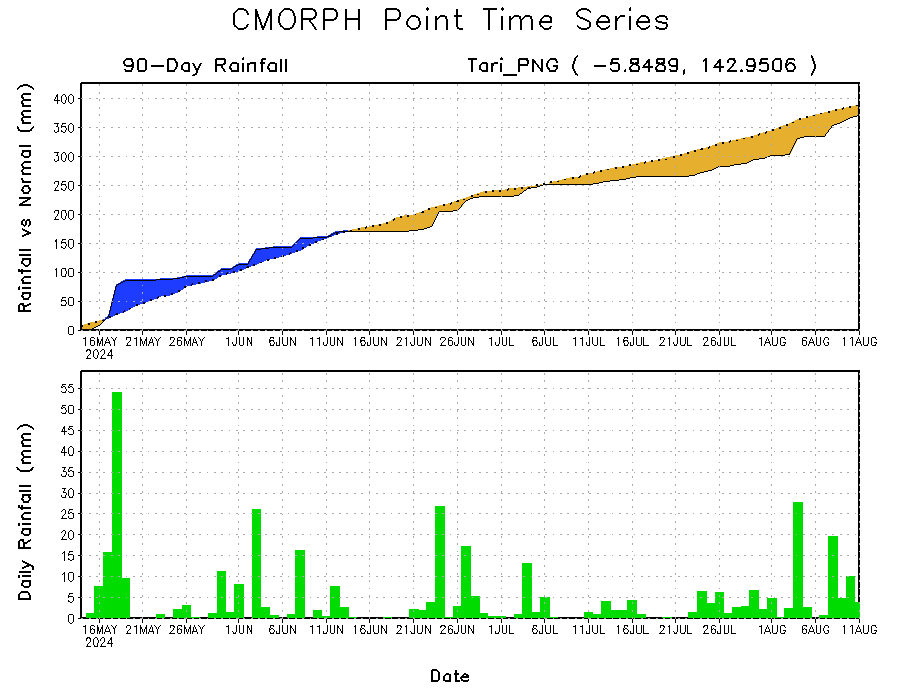 CMORPH Point Time Series

90-Day Rainfall

Tari_PNG ( -5.8489, 142.9506 )

Rainfall vs Normal (mm)

400
350
300
250
200
150
100
50
0

16MAY 2024
21MAY
26MAY
1JUN
6JUN
11JUN
16JUN
21JUN
26JUN
1JUL
6JUL
11JUL
16JUL
21JUL
26JUL
1AUG
6AUG
11AUG

Daily Rainfall (mm)

55
50
45
40
35
30
25
20
15
10
5
0

16MAY 2024
21MAY
26MAY
1JUN
6JUN
11JUN
16JUN
21JUN
26JUN
1JUL
6JUL
11JUL
16JUL
21JUL
26JUL
1AUG
6AUG
11AUG

Date